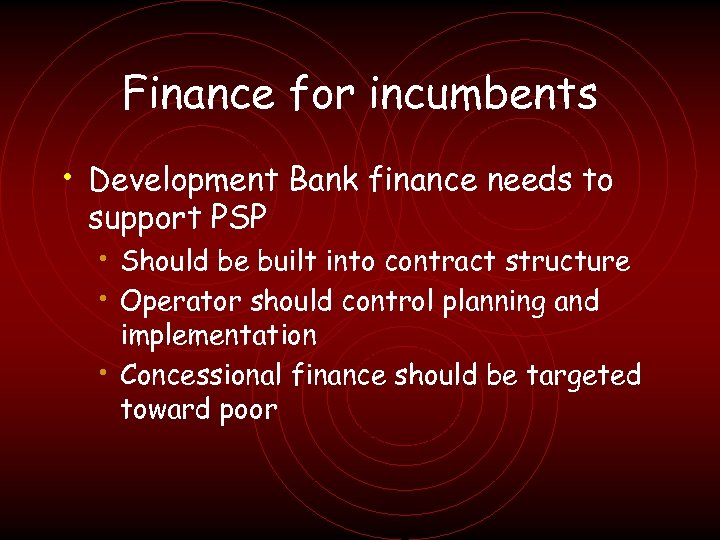 Finance for incumbents

• Development Bank finance needs to support PSP
  • Should be built into contract structure
  • Operator should control planning and implementation
  • Concessional finance should be targeted toward poor